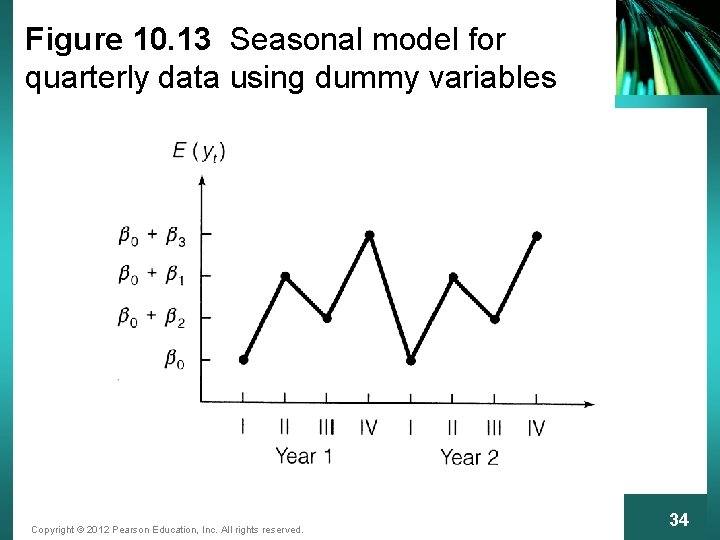 Figure 10.13 Seasonal model for quarterly data using dummy variables

$E(y_t)$

$\beta_0 + \beta_3$

$\beta_0 + \beta_1$

$\beta_0 + \beta_2$

$\beta_0$

I II III IV I II III IV

Year 1 Year 2

Copyright © 2012 Pearson Education, Inc. All rights reserved.

34